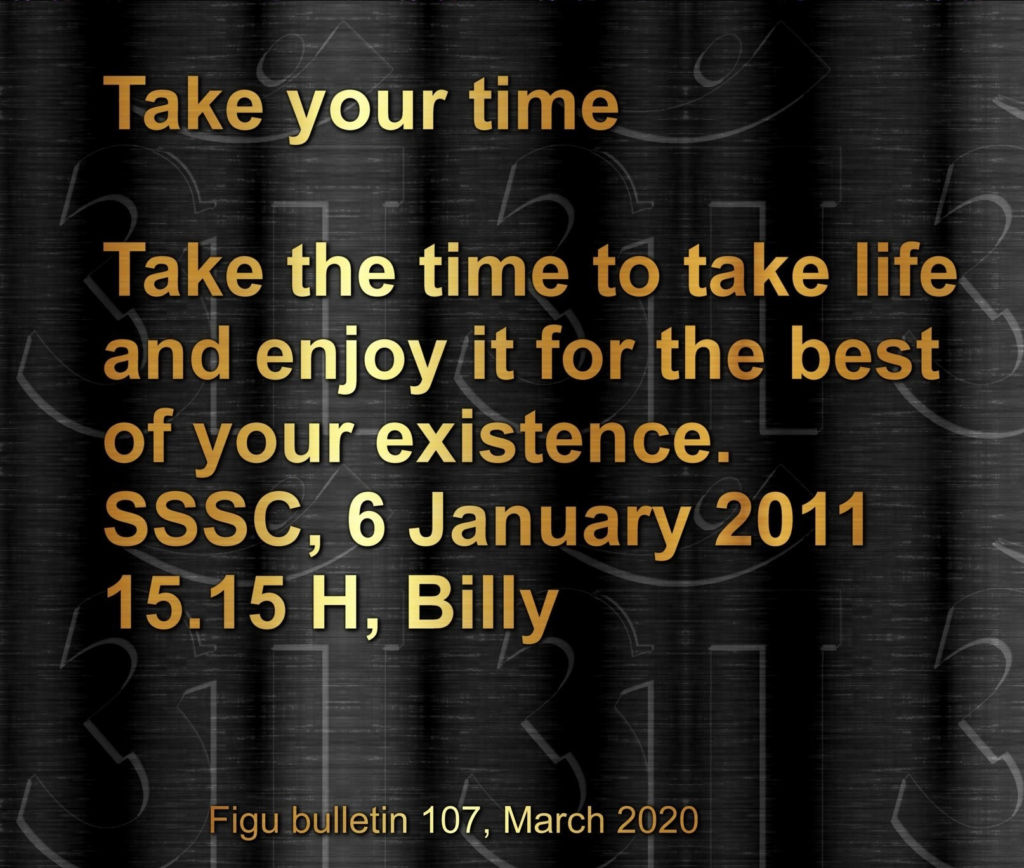 Take your time

Take the time to take life and enjoy it for the best of your existence.
SSSC, 6 January 2011 15.15 H, Billy

Figu bulletin 107, March 2020